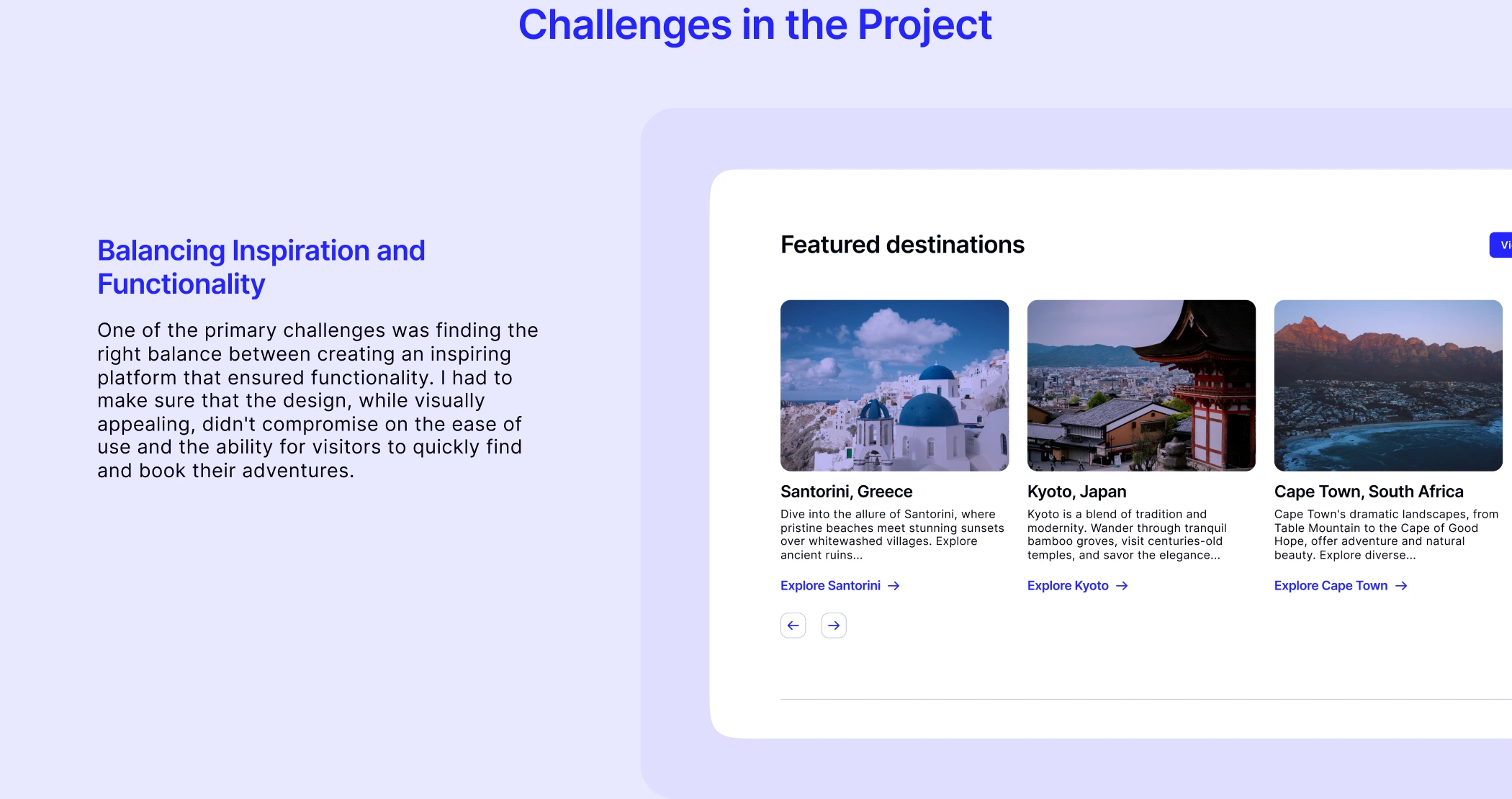 Challenges in the Project

Balancing Inspiration and Functionality

One of the primary challenges was finding the right balance between creating an inspiring platform that ensured functionality. I had to make sure that the design, while visually appealing, didn't compromise on the ease of use and the ability for visitors to quickly find and book their adventures.

Featured destinations

Vi

Santorini, Greece

Dive into the allure of Santorini, where pristine beaches meet stunning sunsets over whitewashed villages. Explore ancient ruins...

Explore Santorini →

Kyoto, Japan

Kyoto is a blend of tradition and modernity. Wander through tranquil bamboo groves, visit centuries-old temples, and savor the elegance...

Explore Kyoto →

Cape Town, South Africa

Cape Town's dramatic landscapes, from Table Mountain to the Cape of Good Hope, offer adventure and natural beauty. Explore diverse...

Explore Cape Town →

← →